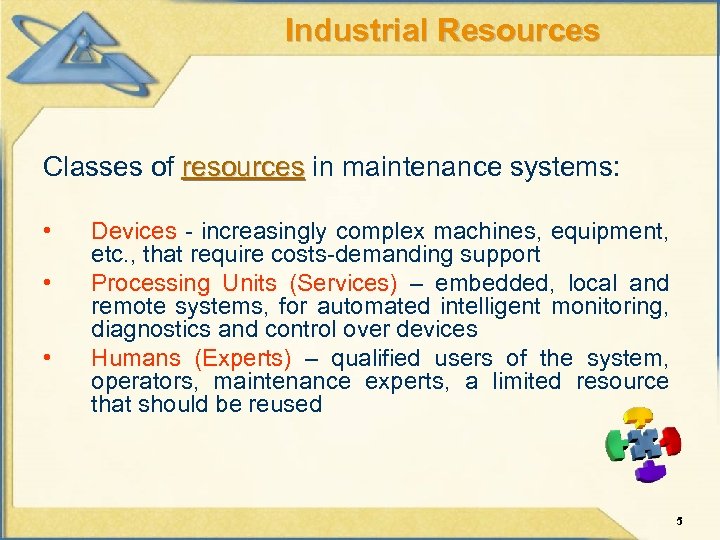 Industrial Resources

Classes of resources in maintenance systems:

• Devices - increasingly complex machines, equipment, etc., that require costs-demanding support
• Processing Units (Services) – embedded, local and remote systems, for automated intelligent monitoring, diagnostics and control over devices
• Humans (Experts) – qualified users of the system, operators, maintenance experts, a limited resource that should be reused

5